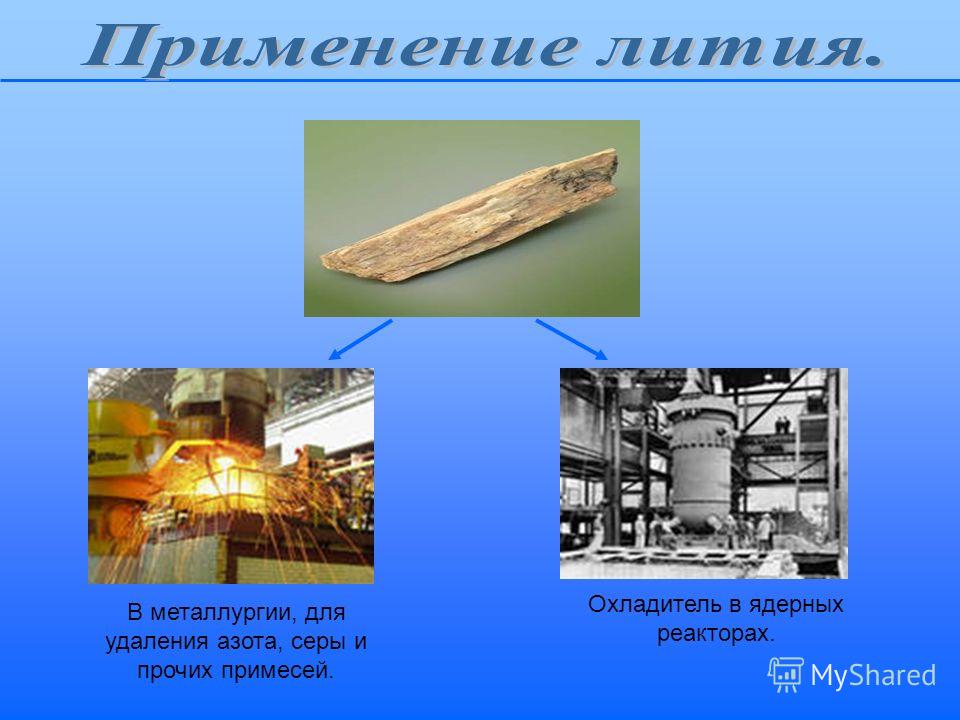 Применение лития.

В металлургии, для удаления азота, серы и прочих примесей.

Охладитель в ядерных реакторах.

MyShared